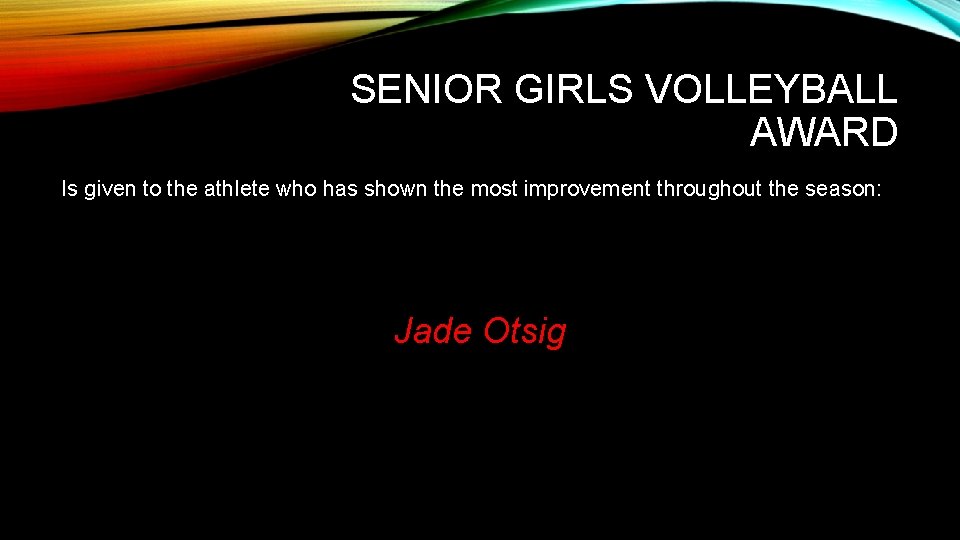 SENIOR GIRLS VOLLEYBALL AWARD

Is given to the athlete who has shown the most improvement throughout the season:

Jade Otsig